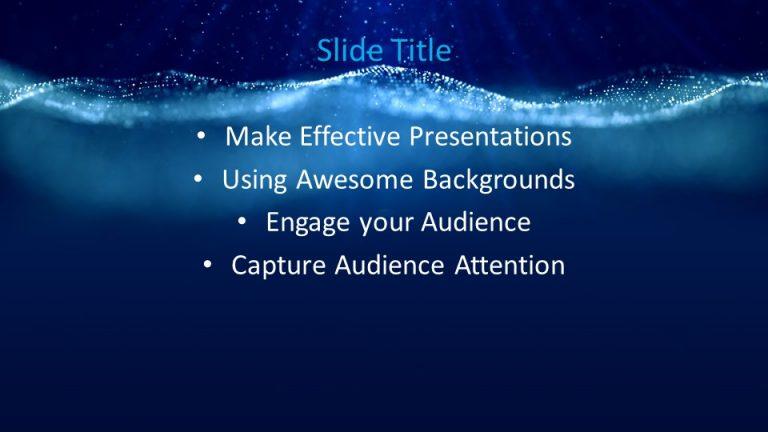 Slide Title

• Make Effective Presentations
• Using Awesome Backgrounds
• Engage your Audience
• Capture Audience Attention